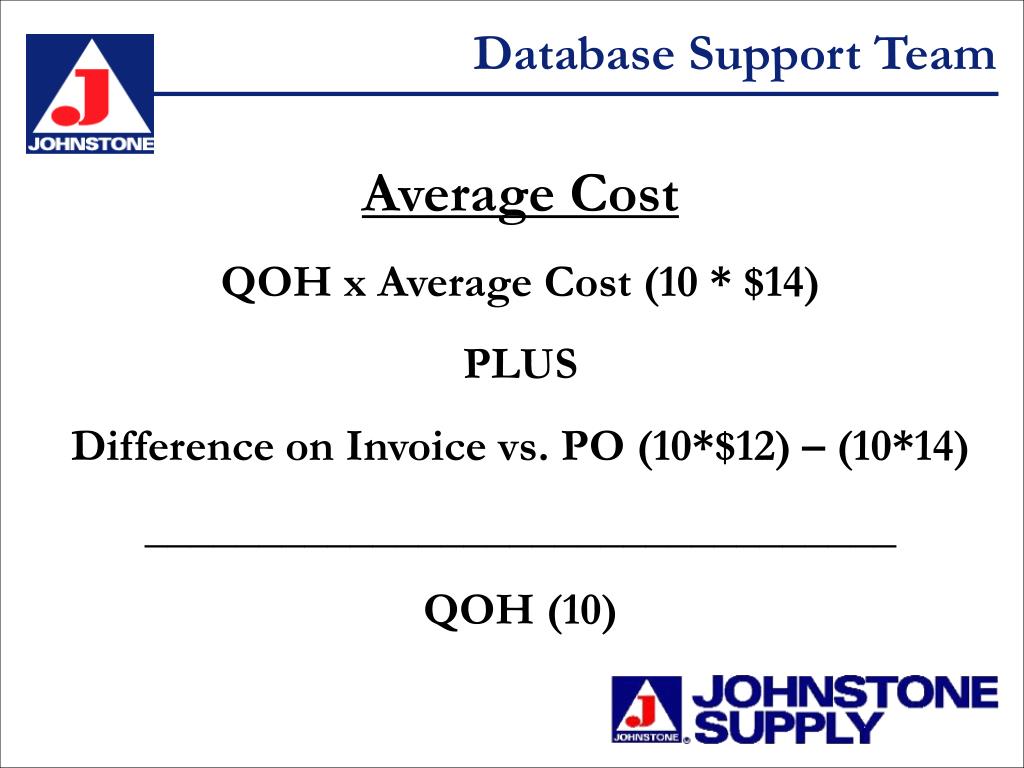 J
JOHNSTONE

Database Support Team

Average Cost

QOH x Average Cost (10 * $14)

PLUS

Difference on Invoice vs. PO (10*$12) – (10*14)

________________________________

QOH (10)

J
JOHNSTONE
JOHNSTONE SUPPLY